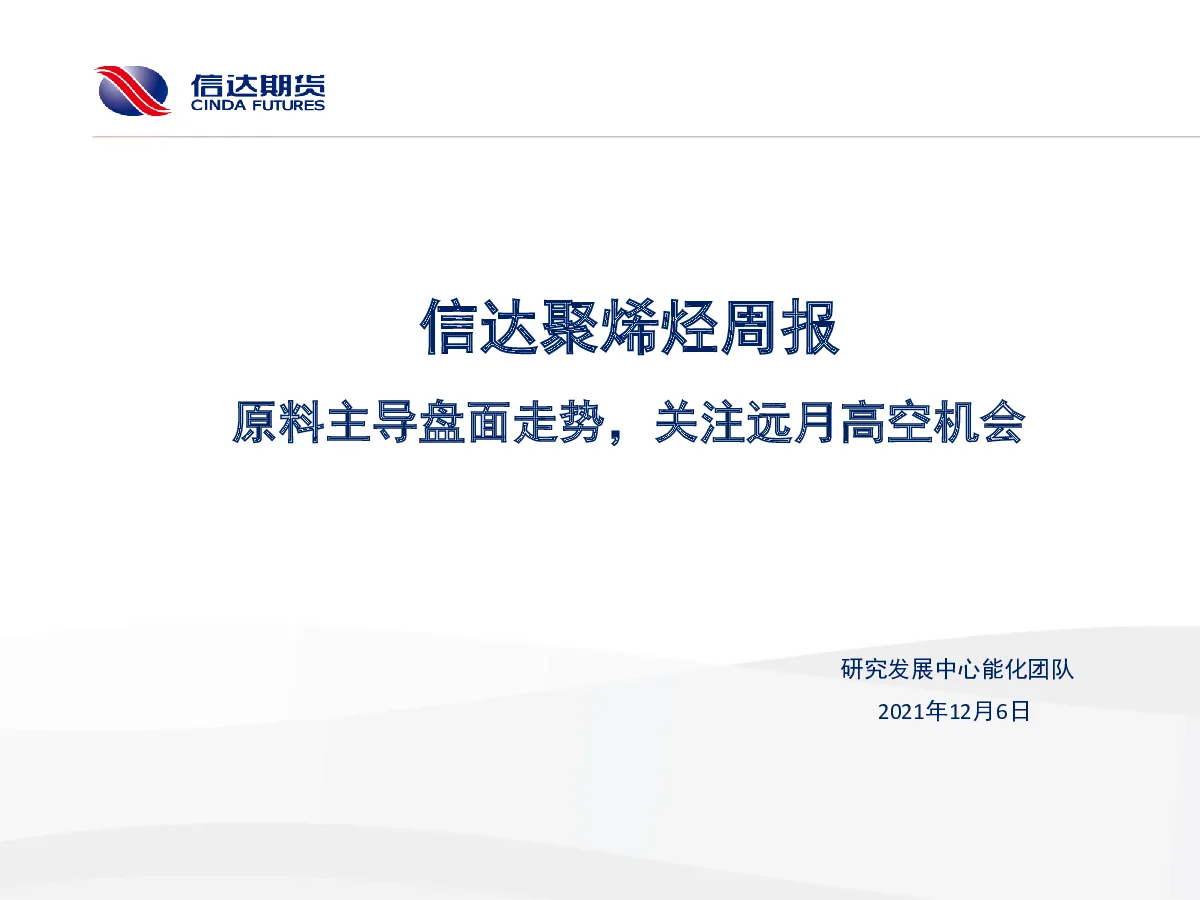 信达期货
CINDA FUTURES

信达聚烯烃周报

原料主导盘面走势，关注远月高空机会

研究发展中心能化团队

2021年12月6日